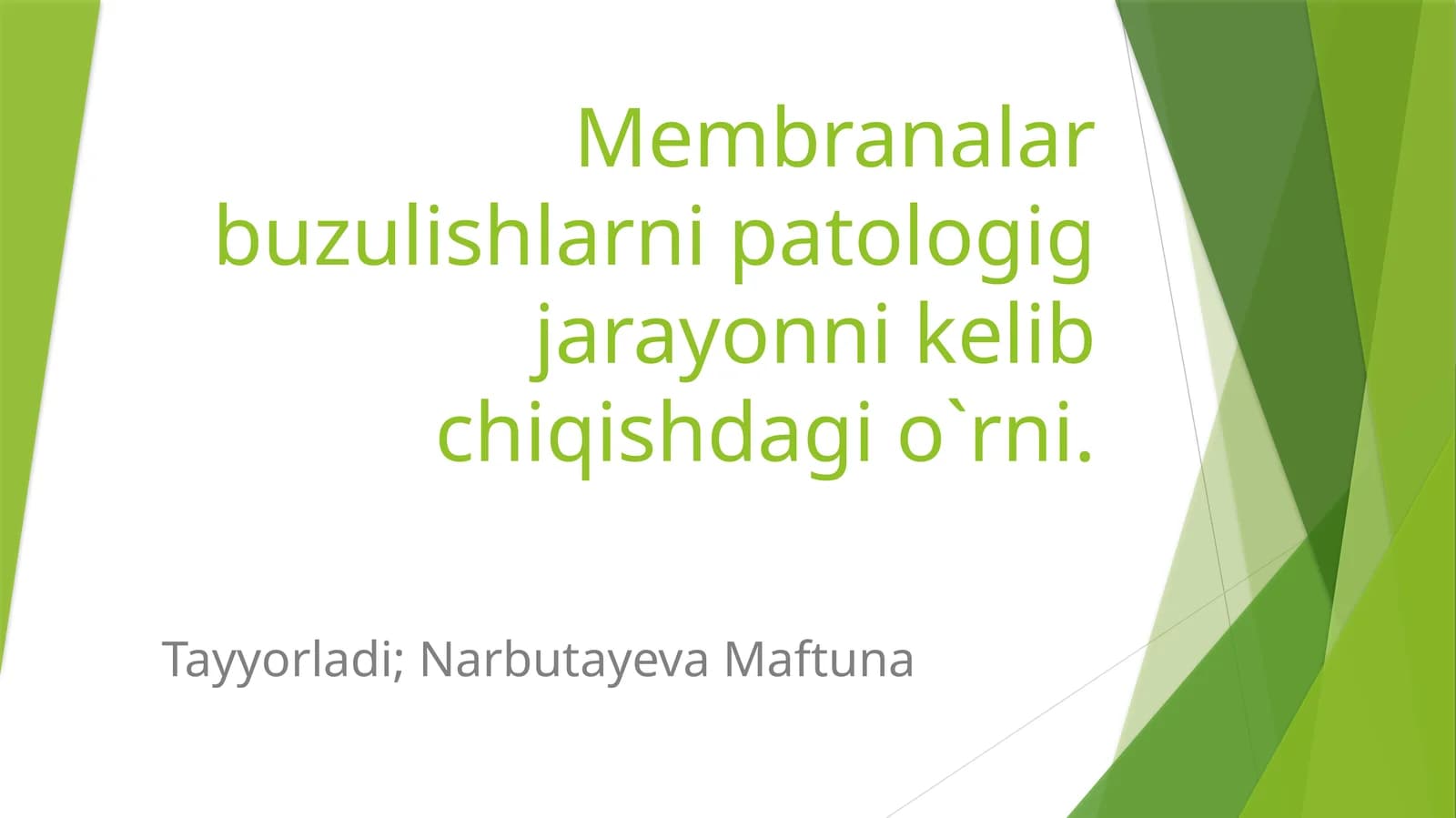 Membranalar buzulishlarni patologig jarayonni kelib chiqishdagi o`rni.

Tayyorladi; Narbutayeva Maftuna